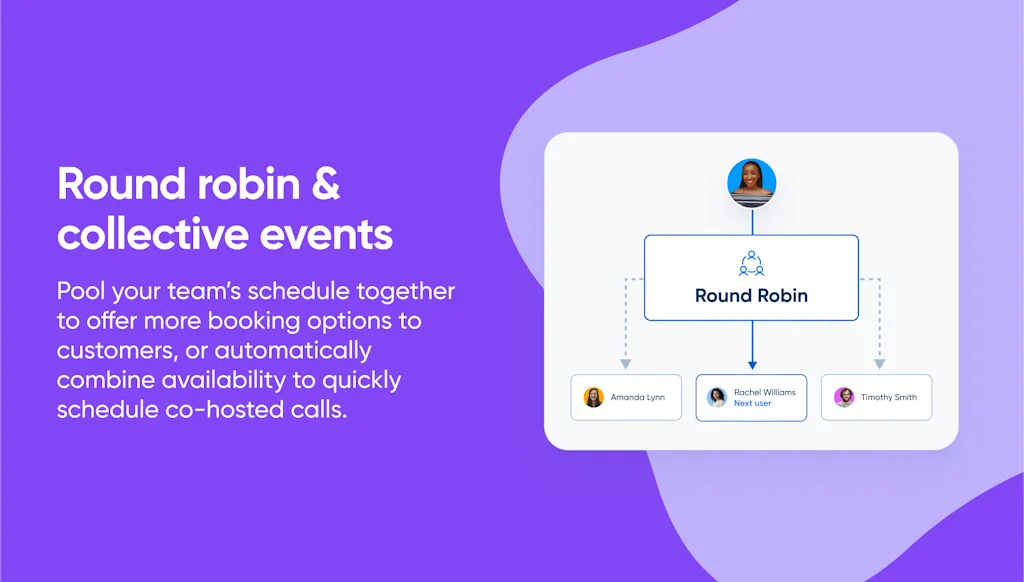 Round robin & collective events

Pool your team's schedule together to offer more booking options to customers, or automatically combine availability to quickly schedule co-hosted calls.

Round Robin

Amanda Lynn

Rachel Williams
Next user

Timothy Smith